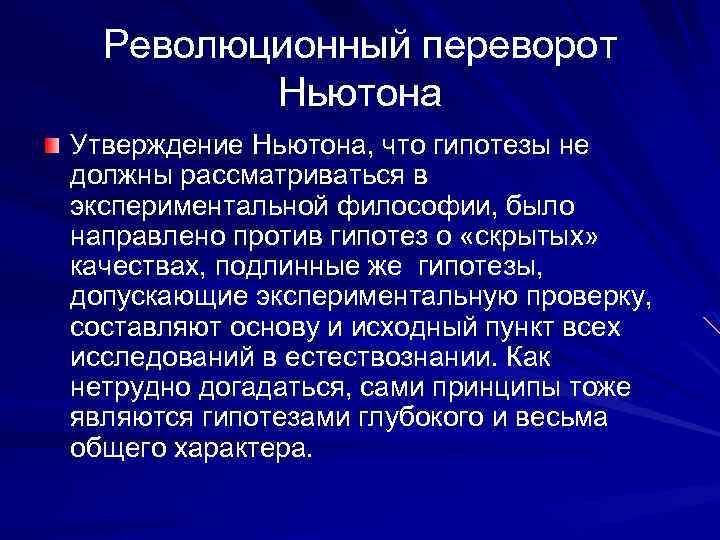 Революционный переворот Ньютона

Утверждение Ньютона, что гипотезы не должны рассматриваться в экспериментальной философии, было направлено против гипотез о «скрытых» качествах, подлинные же гипотезы, допускающие экспериментальную проверку, составляют основу и исходный пункт всех исследований в естествознании. Как нетрудно догадаться, сами принципы тоже являются гипотезами глубокого и весьма общего характера.